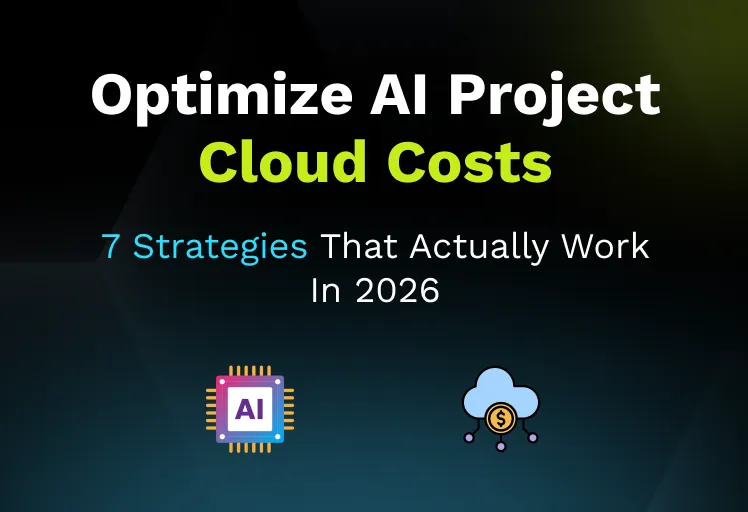 Optimize AI Project Cloud Costs

7 Strategies That Actually Work In 2026

AI

$